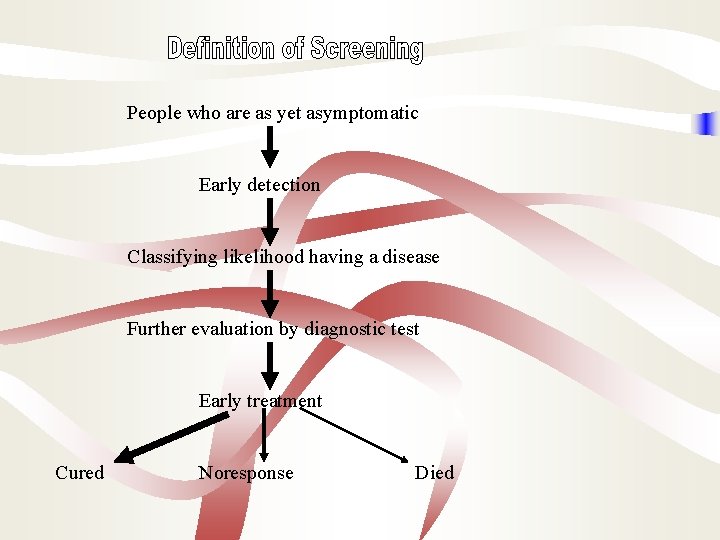 Definition of Screening

People who are as yet asymptomatic

Early detection

Classifying likelihood having a disease

Further evaluation by diagnostic test

Early treatment

Cured

Noresponse

Died